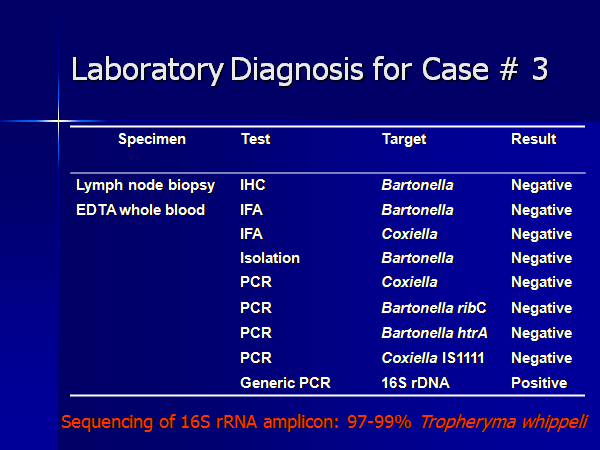 Laboratory Diagnosis for Case # 3

| Specimen | Test | Target | Result |
|---|---|---|---|
| Lymph node biopsy | IHC | Bartonella | Negative |
| EDTA whole blood | IFA | Bartonella | Negative |
| | IFA | Coxiella | Negative |
| | Isolation | Bartonella | Negative |
| | PCR | Coxiella | Negative |
| | PCR | Bartonella ribC | Negative |
| | PCR | Bartonella htrA | Negative |
| | PCR | Coxiella IS1111 | Negative |
| | Generic PCR | 16S rDNA | Positive |

Sequencing of 16S rRNA amplicon: 97-99% Tropheryma whippeli